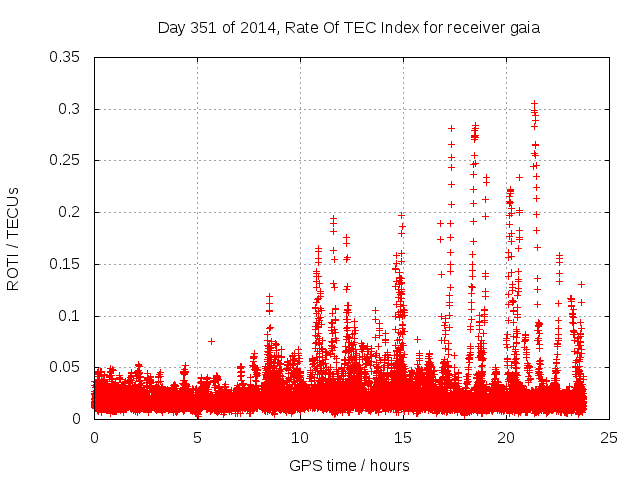 Day 351 of 2014, Rate Of TEC Index for receiver gaia

ROTI / TECUs

0.35
0.3
0.25
0.2
0.15
0.1
0.05
0

0
5
10
15
20
25

GPS time / hours